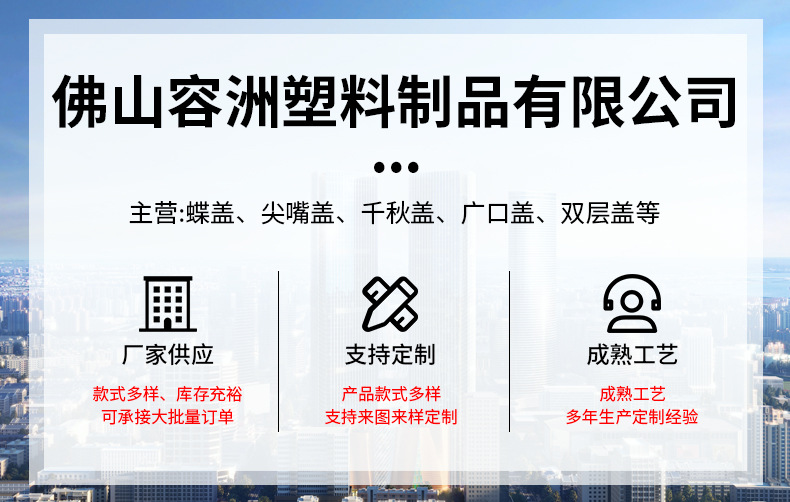 佛山容洲塑料制品有限公司

主营:蝶盖、尖嘴盖、千秋盖、广口盖、双层盖等

厂家供应

款式多样、库存充裕
可承接大批量订单

支持定制

产品款式多样
支持来图来样定制

成熟工艺

成熟工艺
多年生产定制经验